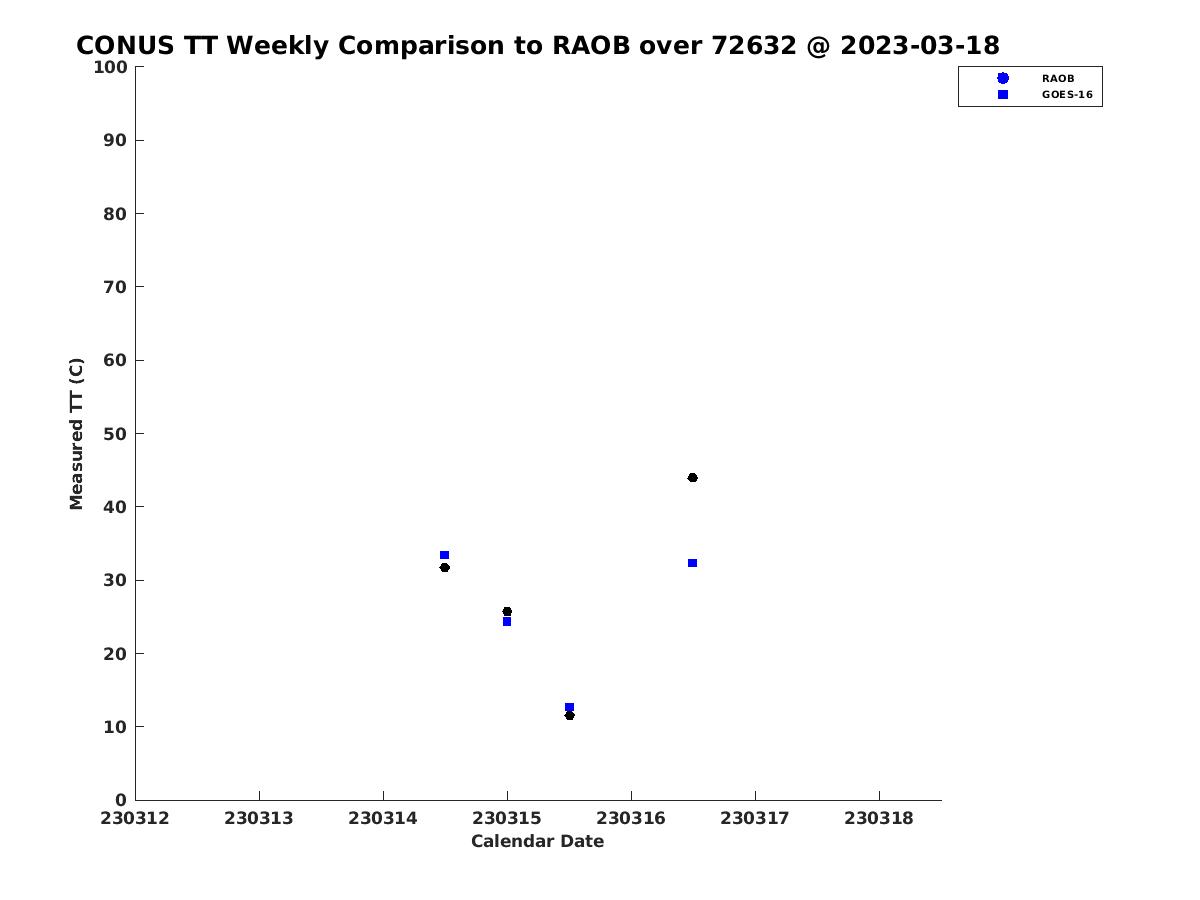 CONUS TT Weekly Comparison to RAOB over 72632 @ 2023-03-18

RAOB
GOES-16

Measured TT (C)

100
90
80
70
60
50
40
30
20
10
0

230312 230313 230314 230315 230316 230317 230318

Calendar Date